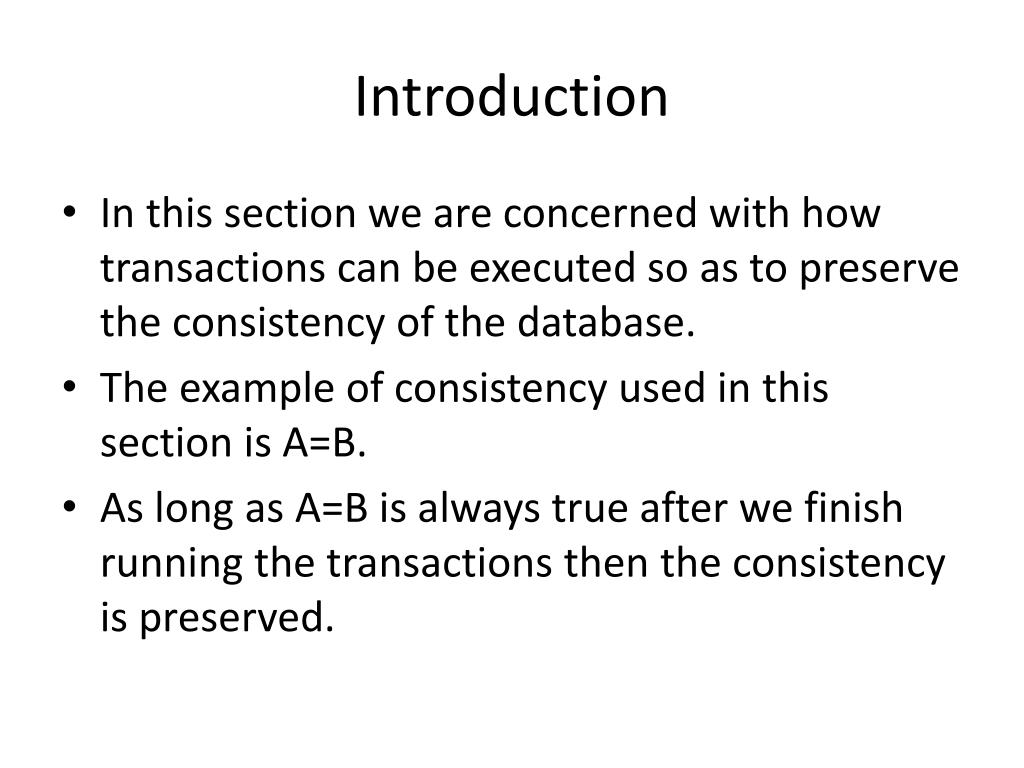 Introduction

• In this section we are concerned with how transactions can be executed so as to preserve the consistency of the database.

• The example of consistency used in this section is A=B.

• As long as A=B is always true after we finish running the transactions then the consistency is preserved.